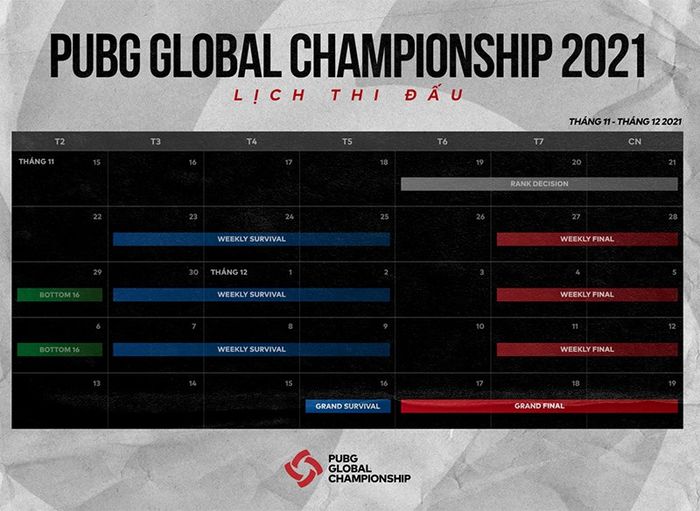 PUBG GLOBAL CHAMPIONSHIP 2021

LỊCH THI ĐẤU

THÁNG 11 - THÁNG 12 2021

| T2 | T3 | T4 | T5 | T6 | T7 | CN |
|---|---|---|---|---|---|---|
| THÁNG 11 15 | 16 | 17 | 18 | 19 RANK DECISION | 20 RANK DECISION | 21 RANK DECISION |
| 22 | 23 WEEKLY SURVIVAL | 24 WEEKLY SURVIVAL | 25 WEEKLY SURVIVAL | 26 | 27 WEEKLY FINAL | 28 WEEKLY FINAL |
| 29 BOTTOM 16 | 30 WEEKLY SURVIVAL | THÁNG 12 1 WEEKLY SURVIVAL | 2 WEEKLY SURVIVAL | 3 | 4 WEEKLY FINAL | 5 WEEKLY FINAL |
| 6 BOTTOM 16 | 7 WEEKLY SURVIVAL | 8 WEEKLY SURVIVAL | 9 WEEKLY SURVIVAL | 10 | 11 WEEKLY FINAL | 12 WEEKLY FINAL |
| 13 | 14 | 15 | 16 GRAND SURVIVAL | 17 GRAND FINAL | 18 GRAND FINAL | 19 GRAND FINAL |

PUBG GLOBAL CHAMPIONSHIP